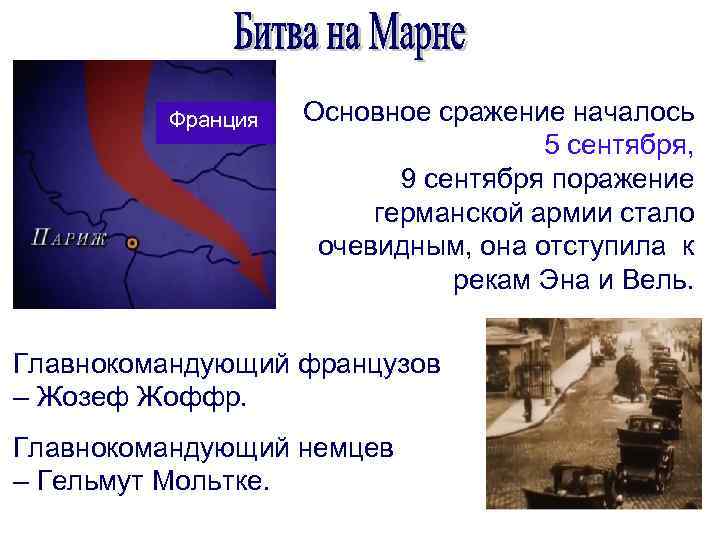 Битва на Марне

Франция

Париж

Основное сражение началось 5 сентября, 9 сентября поражение германской армии стало очевидным, она отступила к рекам Эна и Вель.

Главнокомандующий французов – Жозеф Жоффр.

Главнокомандующий немцев – Гельмут Мольтке.